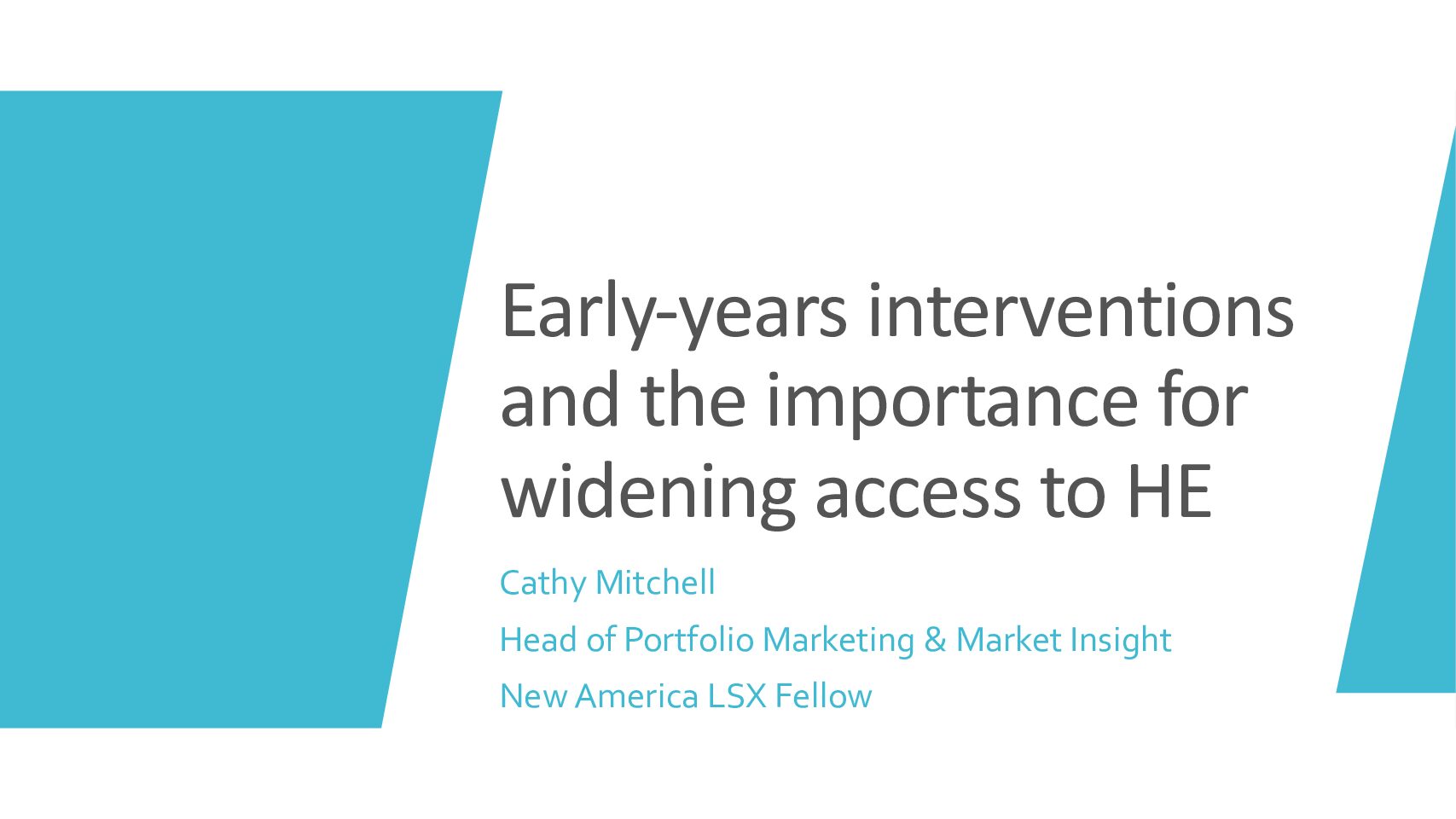 Early-years interventions and the importance for widening access to HE

Cathy Mitchell

Head of Portfolio Marketing & Market Insight

New America LSX Fellow